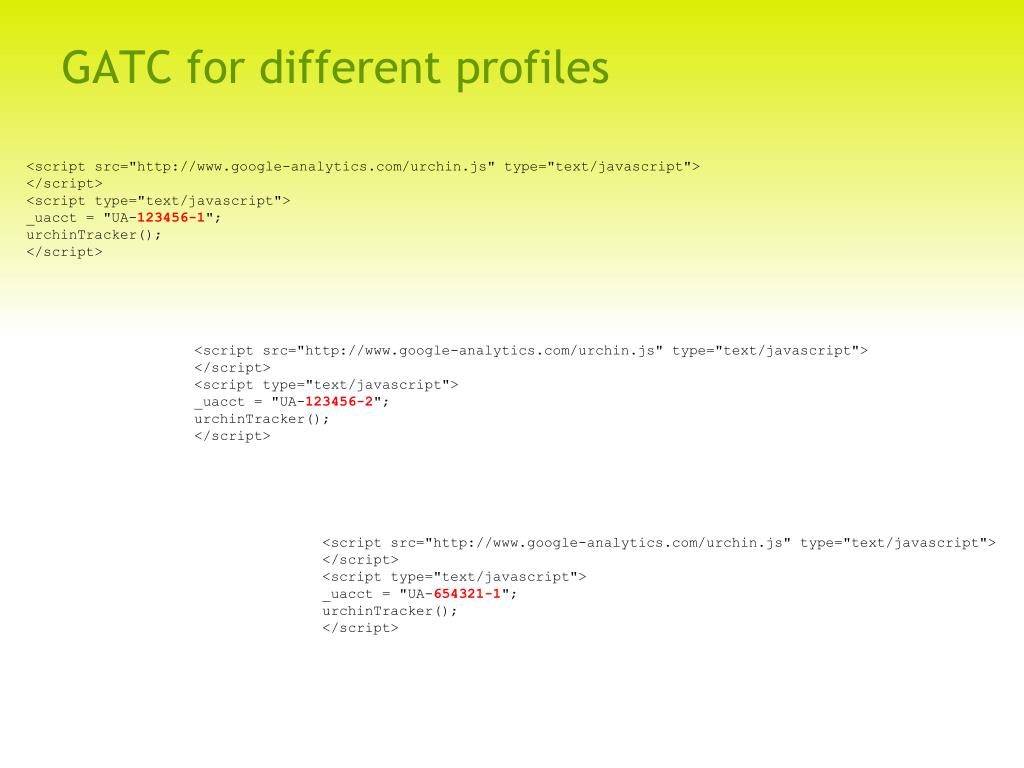 GATC for different profiles

<script src="http://www.google-analytics.com/urchin.js" type="text/javascript">
</script>
<script type="text/javascript">
_uacct = "UA-123456-1";
urchinTracker();
</script>

<script src="http://www.google-analytics.com/urchin.js" type="text/javascript">
</script>
<script type="text/javascript">
_uacct = "UA-123456-2";
urchinTracker();
</script>

<script src="http://www.google-analytics.com/urchin.js" type="text/javascript">
</script>
<script type="text/javascript">
_uacct = "UA-654321-1";
urchinTracker();
</script>